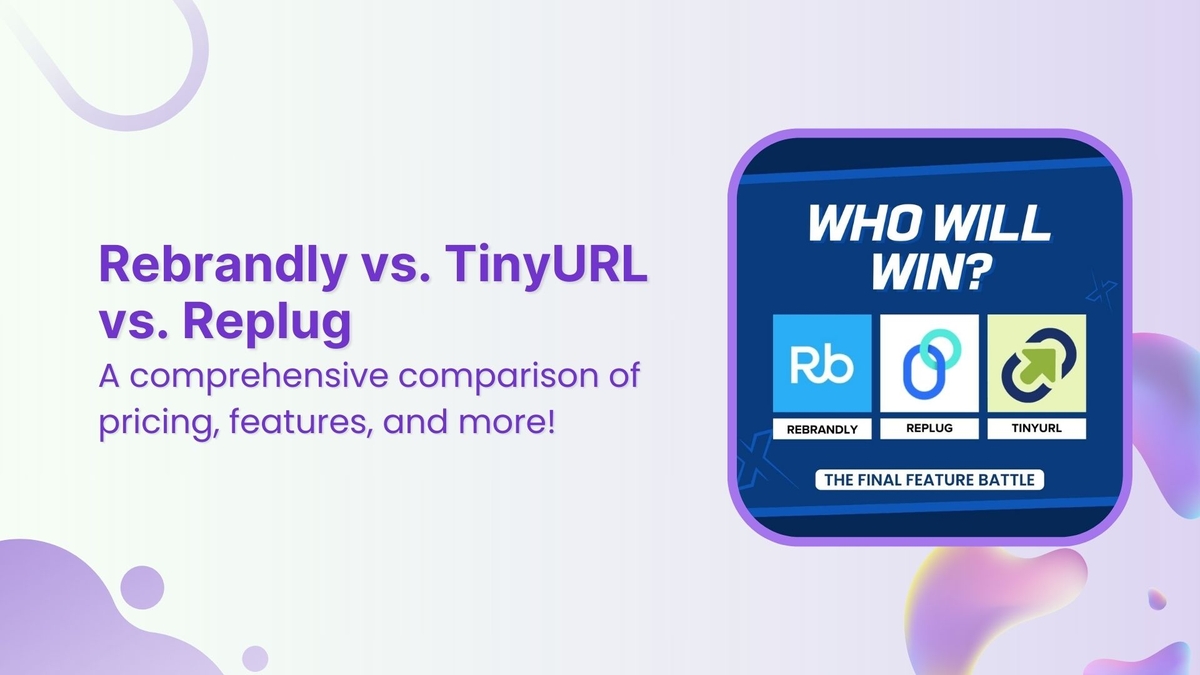 Rebrandly vs. TinyURL vs. Replug

A comprehensive comparison of pricing, features, and more!

WHO WILL WIN?

Rb

REBRANDLY

REPLUG

TINYURL

THE FINAL FEATURE BATTLE